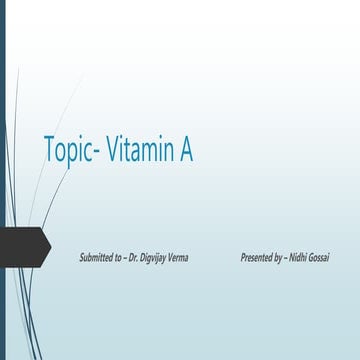 Topic- Vitamin A

Submitted to – Dr. Digvijay Verma

Presented by – Nidhi Gossai